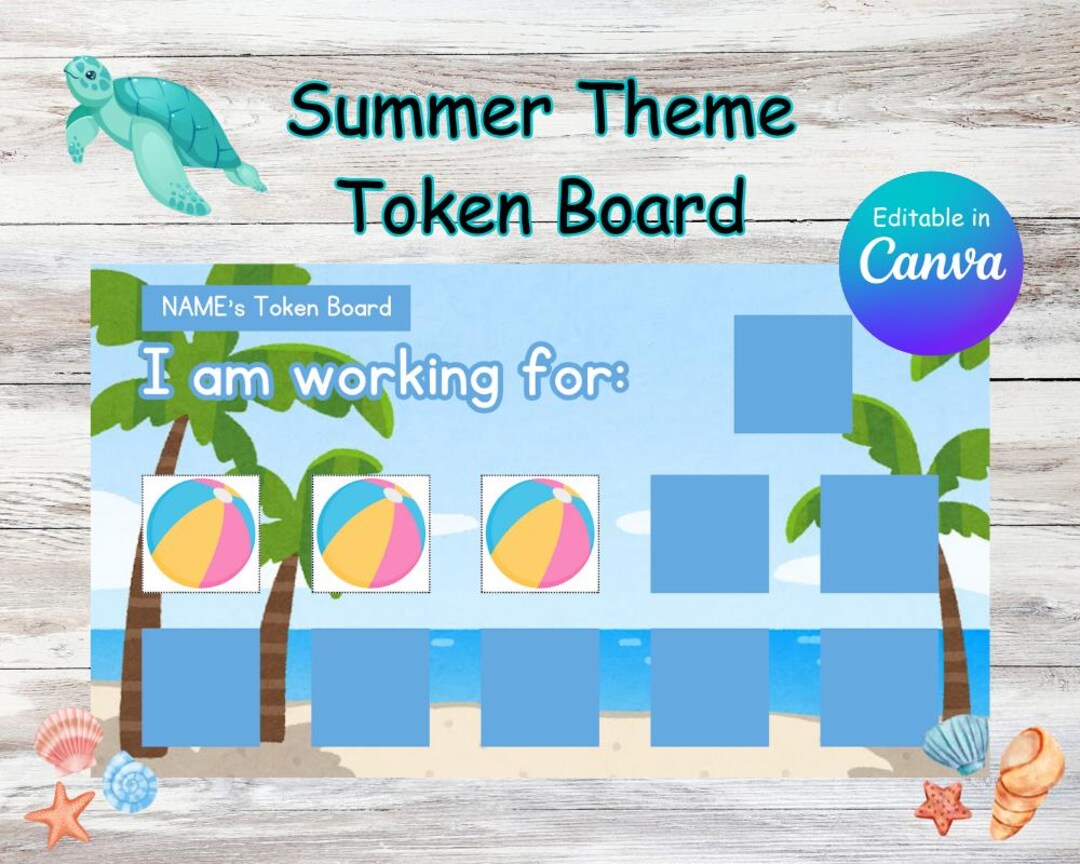 Summer Theme Token Board

Editable in Canva

NAME's Token Board

I am working for: